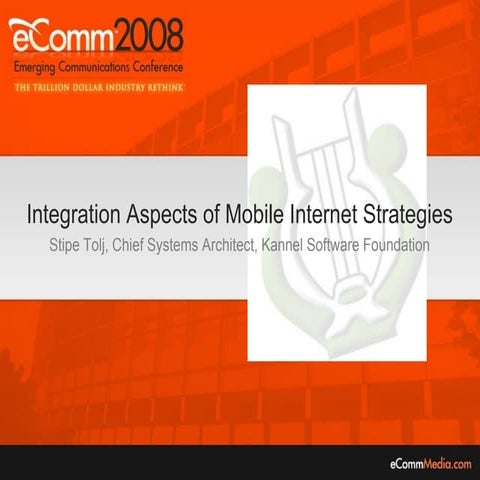 eComm2008
Emerging Communications Conference
THE TRILLION DOLLAR INDUSTRY RETHINK

Integration Aspects of Mobile Internet Strategies
Stipe Tolj, Chief Systems Architect, Kannel Software Foundation

eCommMedia.com